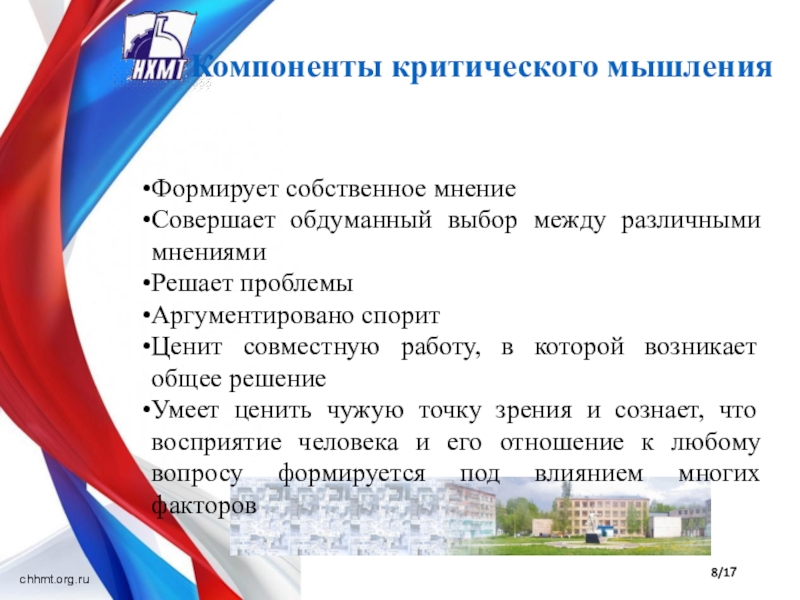 НХМТ

Компоненты критического мышления

•Формирует собственное мнение
•Совершает обдуманный выбор между различными мнениями
•Решает проблемы
•Аргументировано спорит
•Ценит совместную работу, в которой возникает общее решение
•Умеет ценить чужую точку зрения и сознает, что восприятие человека и его отношение к любому вопросу формируется под влиянием многих факторов

chhmt.org.ru

8/17